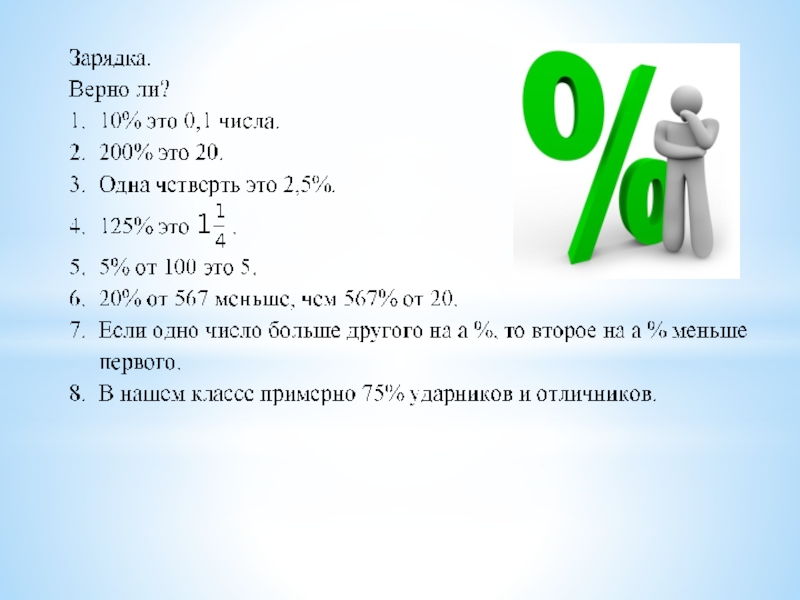 Зарядка.
Верно ли?
1. 10% это 0,1 числа.
2. 200% это 20.
3. Одна четверть это 2,5%.
4. 125% это $1\frac{1}{4}$.
5. 5% от 100 это 5.
6. 20% от 567 меньше, чем 567% от 20.
7. Если одно число больше другого на а %, то второе на а % меньше первого.
8. В нашем классе примерно 75% ударников и отличников.

%